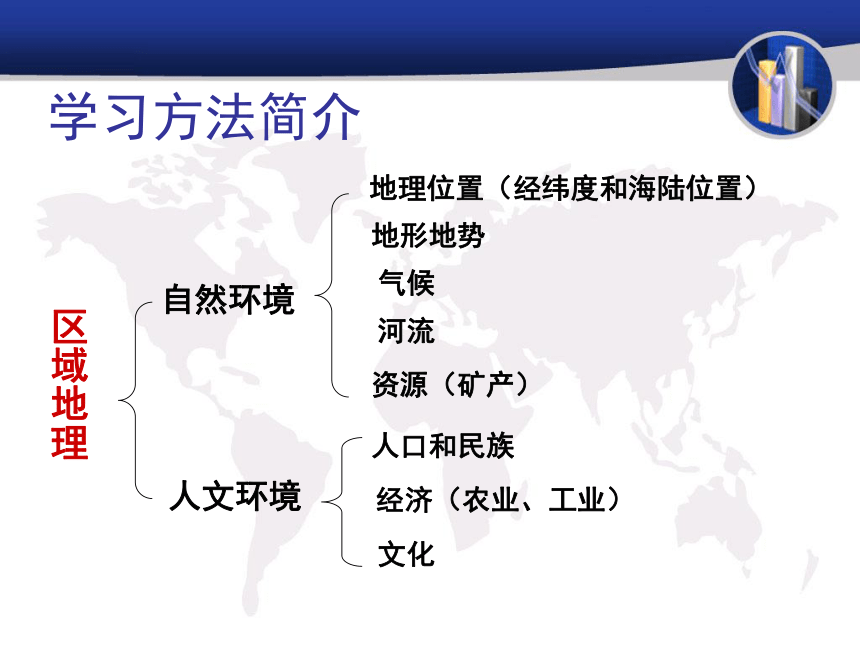 学习方法简介

区域地理

自然环境

地理位置（经纬度和海陆位置）
地形地势
气候
河流
资源（矿产）

人文环境

人口和民族
经济（农业、工业）
文化